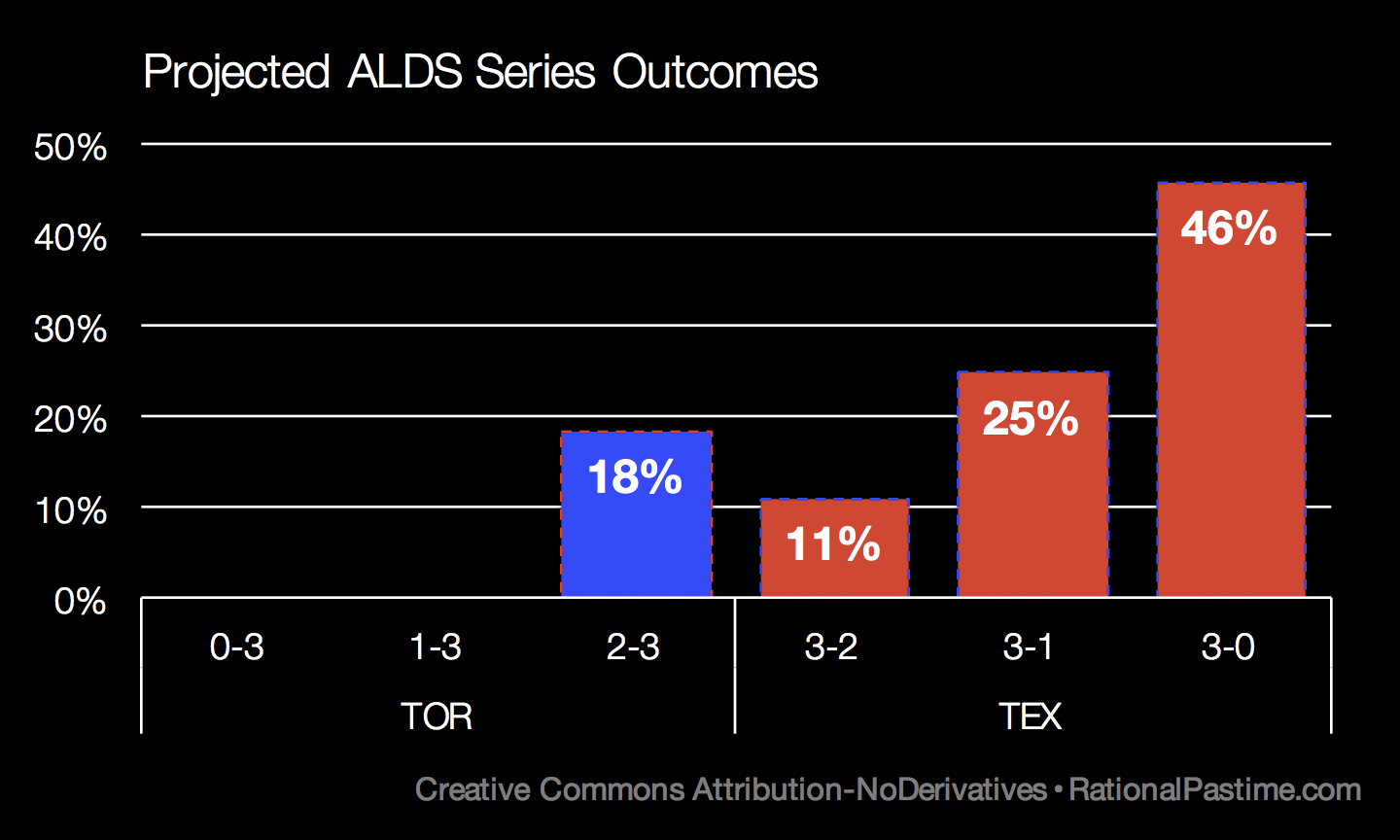 Projected ALDS Series Outcomes

50%
40%
30%
20%
10%
0%

18%
11%
25%
46%

0-3
1-3
2-3
3-2
3-1
3-0

TOR
TEX

Creative Commons Attribution-NoDerivatives • RationalPastime.com